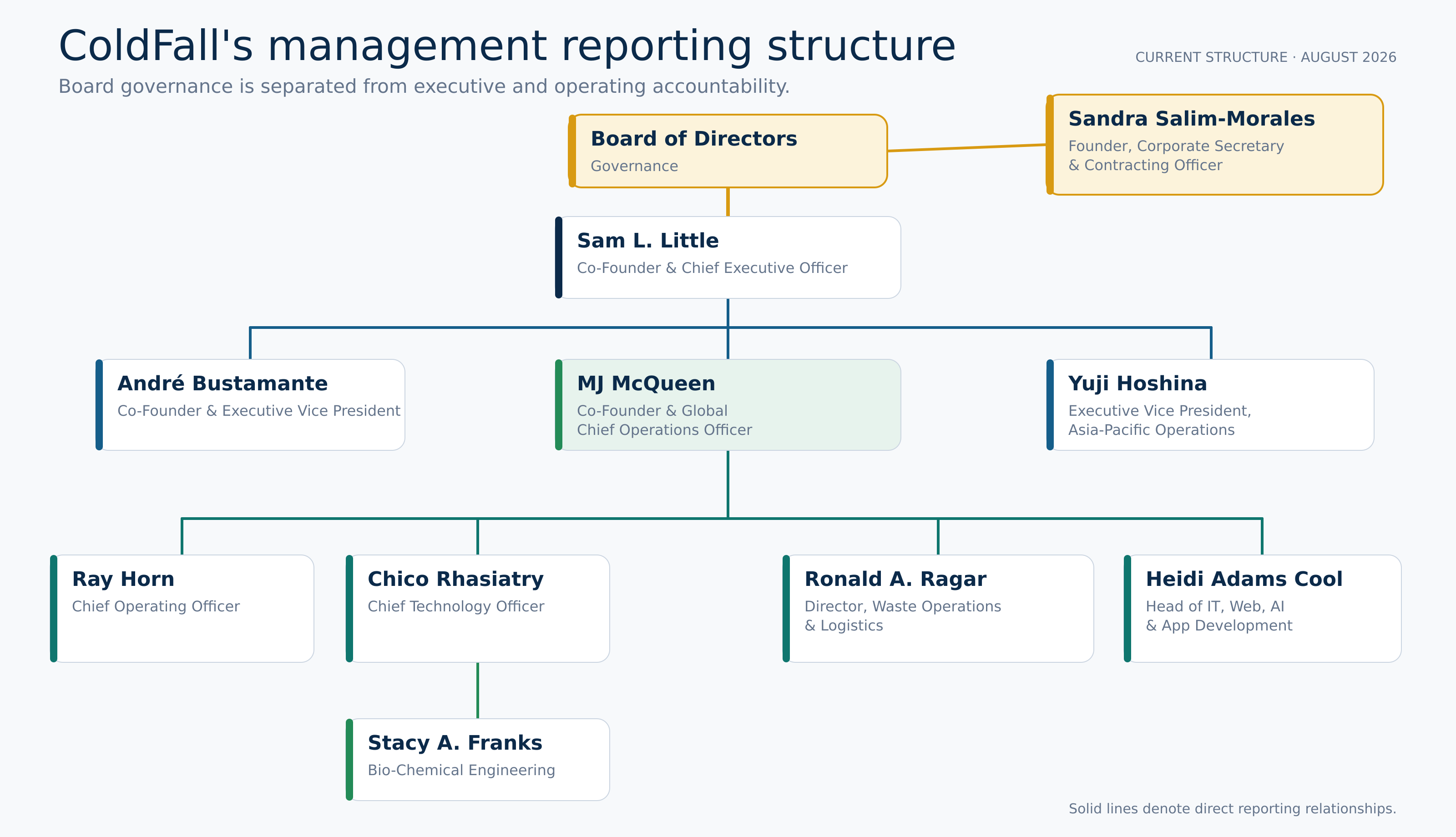 ColdFall's management reporting structure

CURRENT STRUCTURE · AUGUST 2026

Board governance is separated from executive and operating accountability.

Board of Directors
Governance

Sandra Salim-Morales
Founder, Corporate Secretary & Contracting Officer

Sam L. Little
Co-Founder & Chief Executive Officer

André Bustamante
Co-Founder & Executive Vice President

MJ McQueen
Co-Founder & Global Chief Operations Officer

Yuji Hoshina
Executive Vice President, Asia-Pacific Operations

Ray Horn
Chief Operating Officer

Chico Rhasiatry
Chief Technology Officer

Ronald A. Ragar
Director, Waste Operations & Logistics

Heidi Adams Cool
Head of IT, Web, AI & App Development

Stacy A. Franks
Bio-Chemical Engineering

Solid lines denote direct reporting relationships.